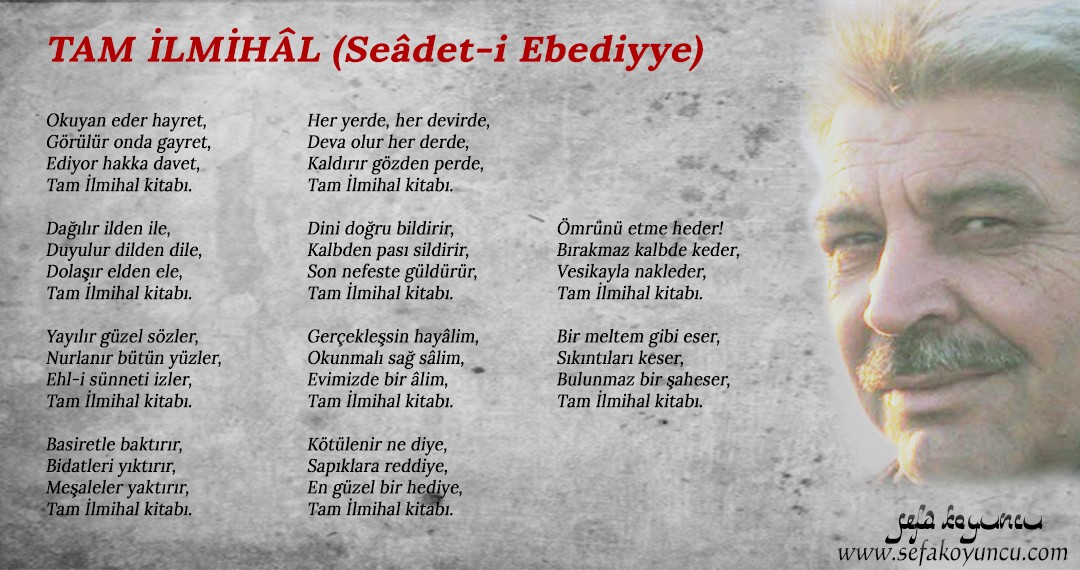 TAM İLMİHÂL (Seâdet-i Ebediyye)

Okuyan eder hayret,
Görülür onda gayret,
Ediyor hakka davet,
Tam İlmihal kitabı.

Dağılır ilden ile,
Duyulur dilden dile,
Dolaşır elden ele,
Tam İlmihal kitabı.

Yayılır güzel sözler,
Nurlanır bütün yüzler,
Ehl-i sünneti izler,
Tam İlmihal kitabı.

Basiretle baktırır,
Bidatleri yıktırır,
Meşaleler yaktırır,
Tam İlmihal kitabı.

Her yerde, her devirde,
Deva olur her derde,
Kaldırır gözden perde,
Tam İlmihal kitabı.

Dini doğru bildirir,
Kalbden pası sildirir,
Son nefeste güldürür,
Tam İlmihal kitabı.

Gerçekleşsin hayâlim,
Okunmalı sağ sâlim,
Evimizde bir âlim,
Tam İlmihal kitabı.

Kötülenir ne diye,
Sapıklara reddiye,
En güzel bir hediye,
Tam İlmihal kitabı.

Ömrünü etme heder!
Bırakmaz kalbde keder,
Vesikayla nakleder,
Tam İlmihal kitabı.

Bir meltem gibi eser,
Sıkıntıları keser,
Bulunmaz bir şaheser,
Tam İlmihal kitabı.

sefa koyuncu
www.sefakoyuncu.com